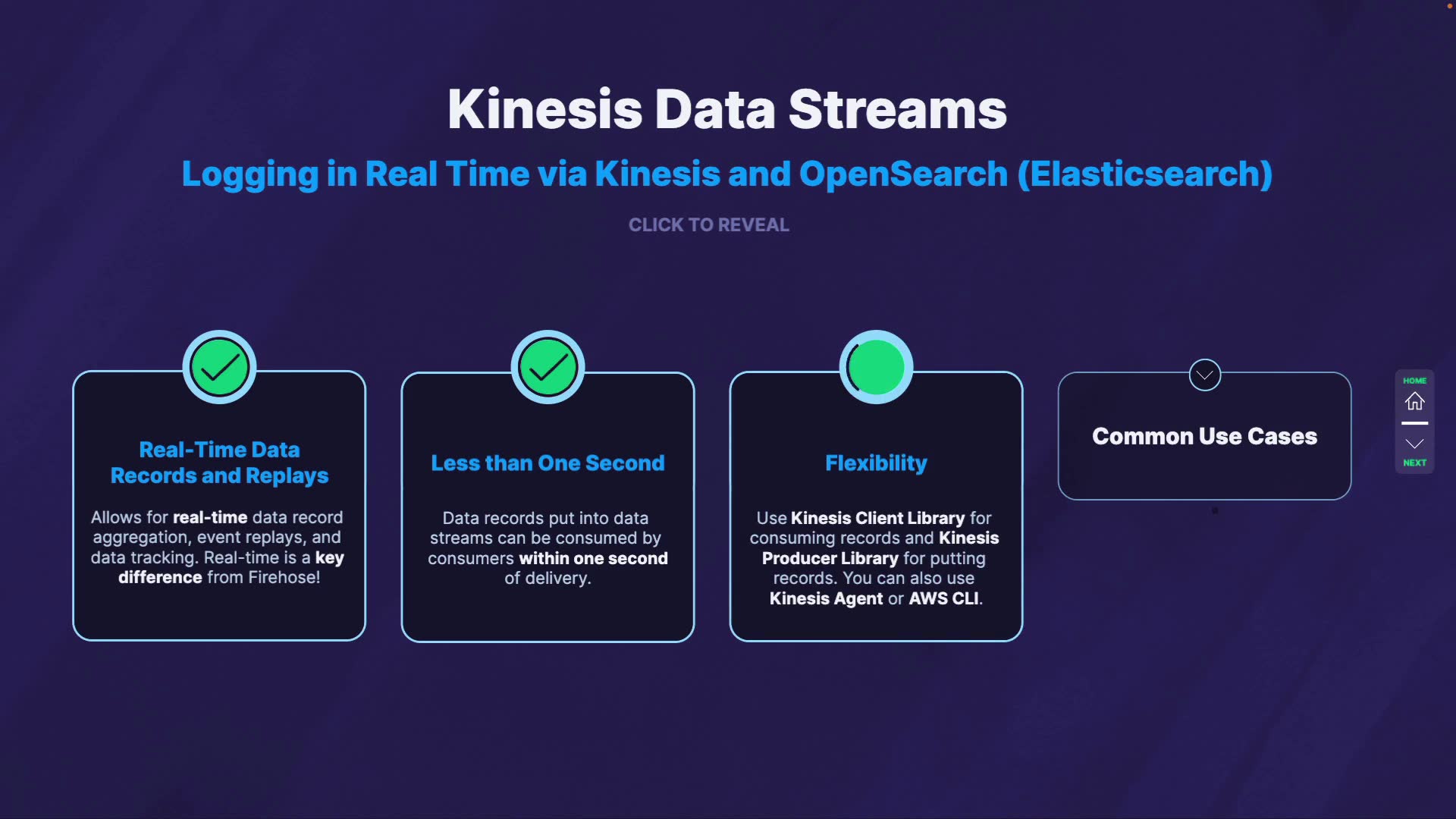 Kinesis Data Streams

Logging in Real Time via Kinesis and OpenSearch (Elasticsearch)

CLICK TO REVEAL

Real-Time Data Records and Replays

Allows for real-time data record aggregation, event replays, and data tracking. Real-time is a key difference from Firehose!

Less than One Second

Data records put into data streams can be consumed by consumers within one second of delivery.

Flexibility

Use Kinesis Client Library for consuming records and Kinesis Producer Library for putting records. You can also use Kinesis Agent or AWS CLI.

Common Use Cases

HOME

NEXT